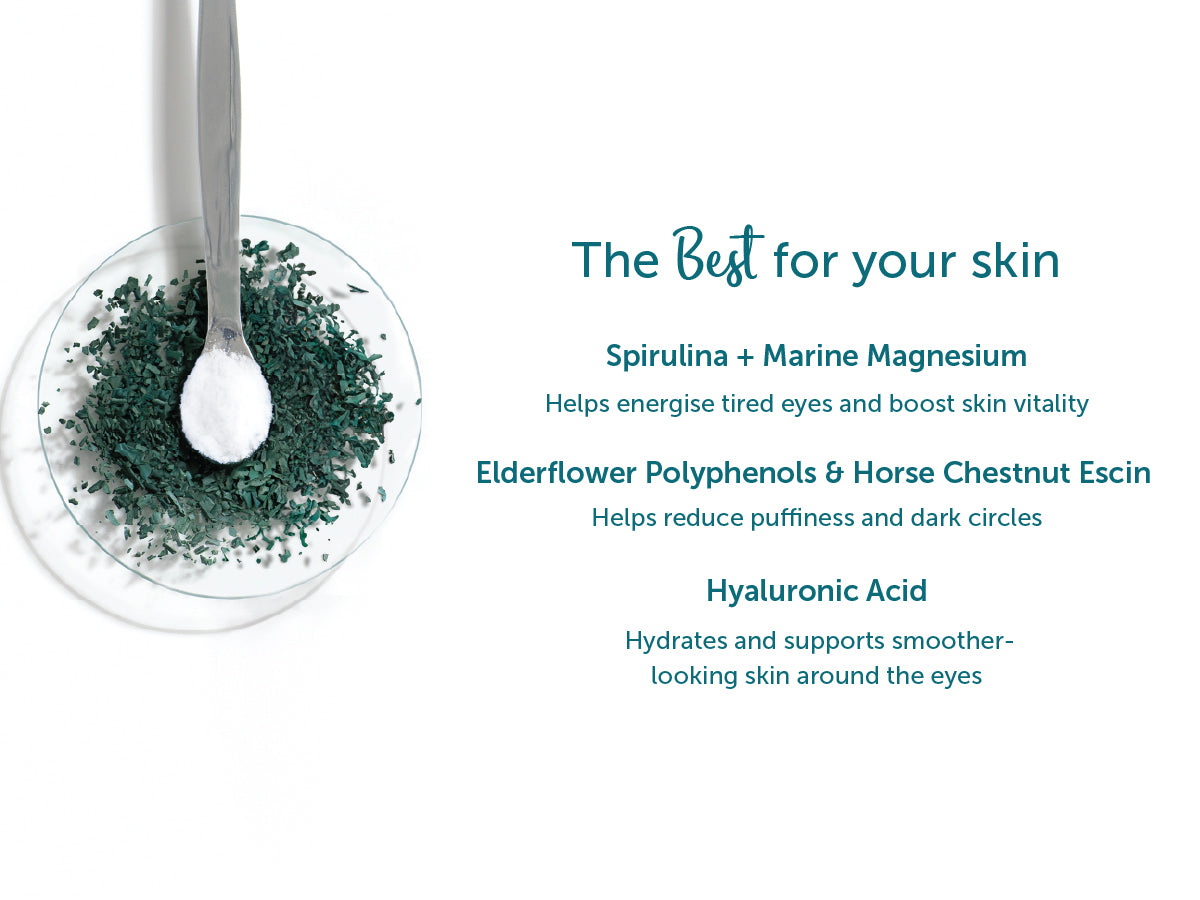 The Best for your skin

Spirulina + Marine Magnesium

Helps energise tired eyes and boost skin vitality

Elderflower Polyphenols & Horse Chestnut Escin

Helps reduce puffiness and dark circles

Hyaluronic Acid

Hydrates and supports smoother-looking skin around the eyes